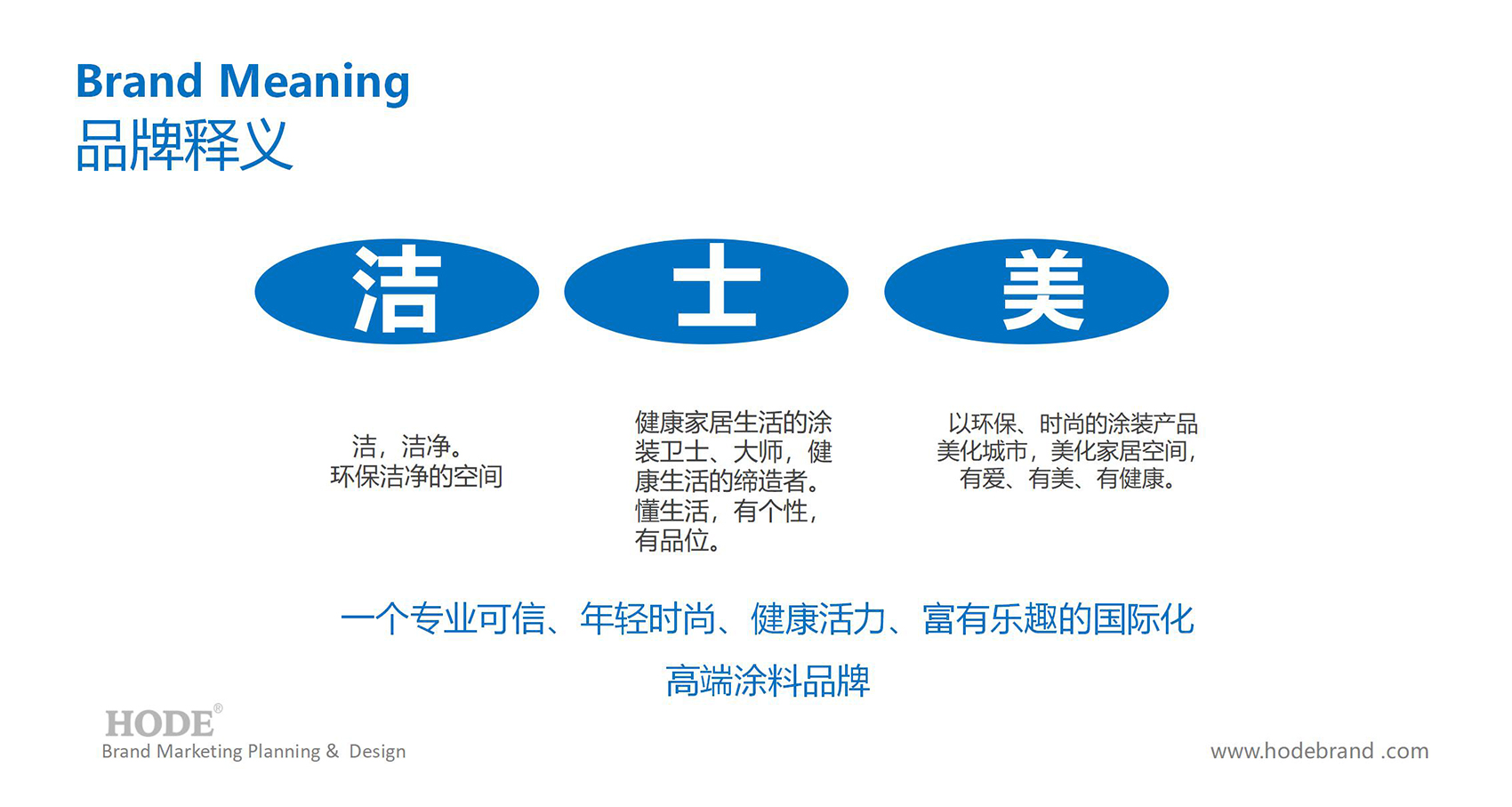 Brand Meaning
品牌释义

洁

士

美

洁，洁净。
环保洁净的空间

健康家居生活的涂装卫士、大师，健康生活的缔造者。懂生活，有个性，有品位。

以环保、时尚的涂装产品美化城市，美化家居空间，有爱、有美、有健康。

一个专业可信、年轻时尚、健康活力、富有乐趣的国际化高端涂料品牌

HODE®
Brand Marketing Planning & Design

www.hodebrand .com